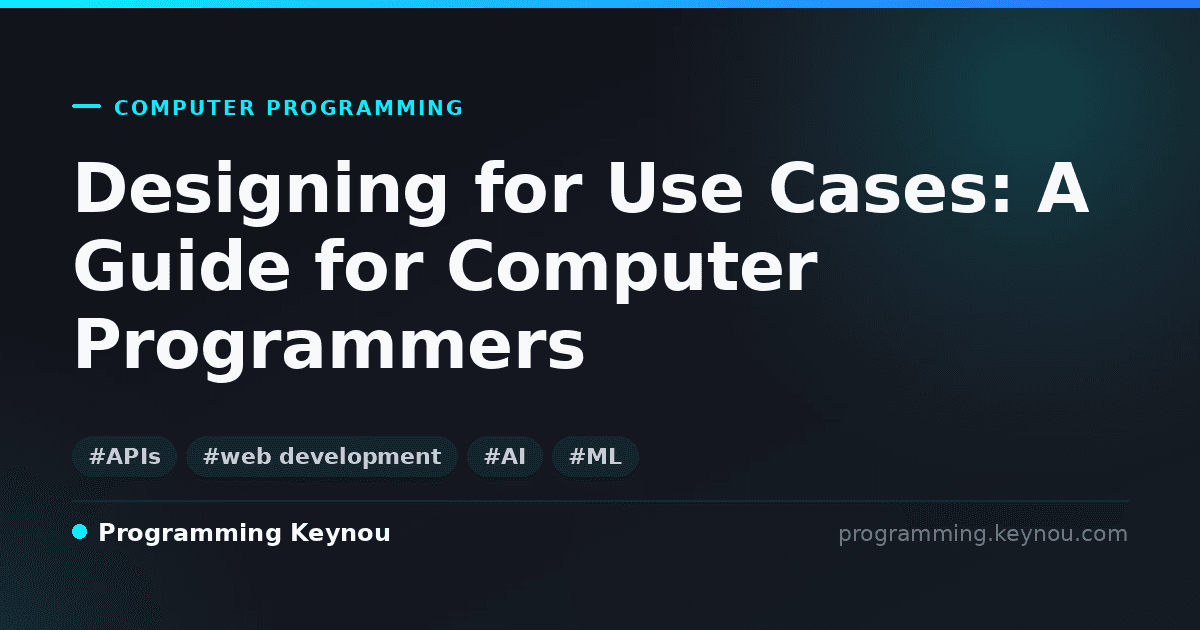 COMPUTER PROGRAMMING

Designing for Use Cases: A Guide for Computer Programmers

#APIs #web development #AI #ML

Programming Keynou

programming.keynou.com